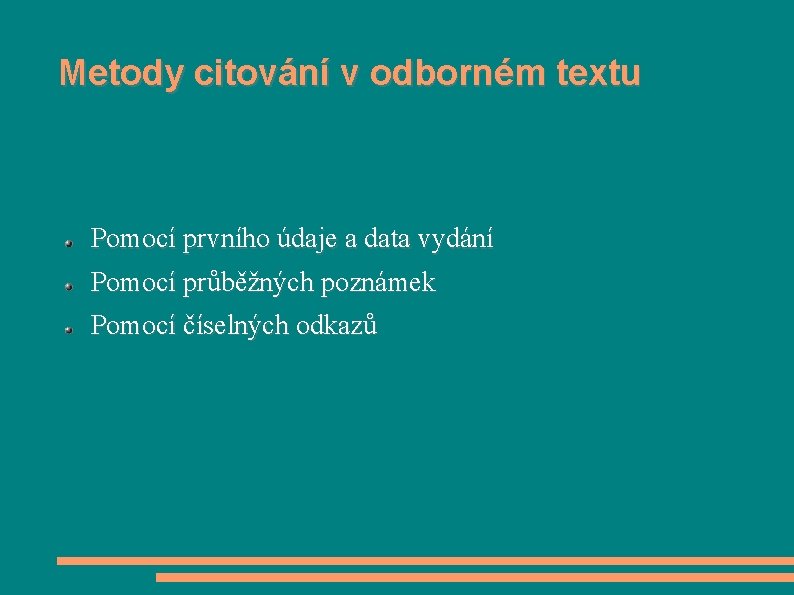 Metody citování v odborném textu

• Pomocí prvního údaje a data vydání
• Pomocí průběžných poznámek
• Pomocí číselných odkazů